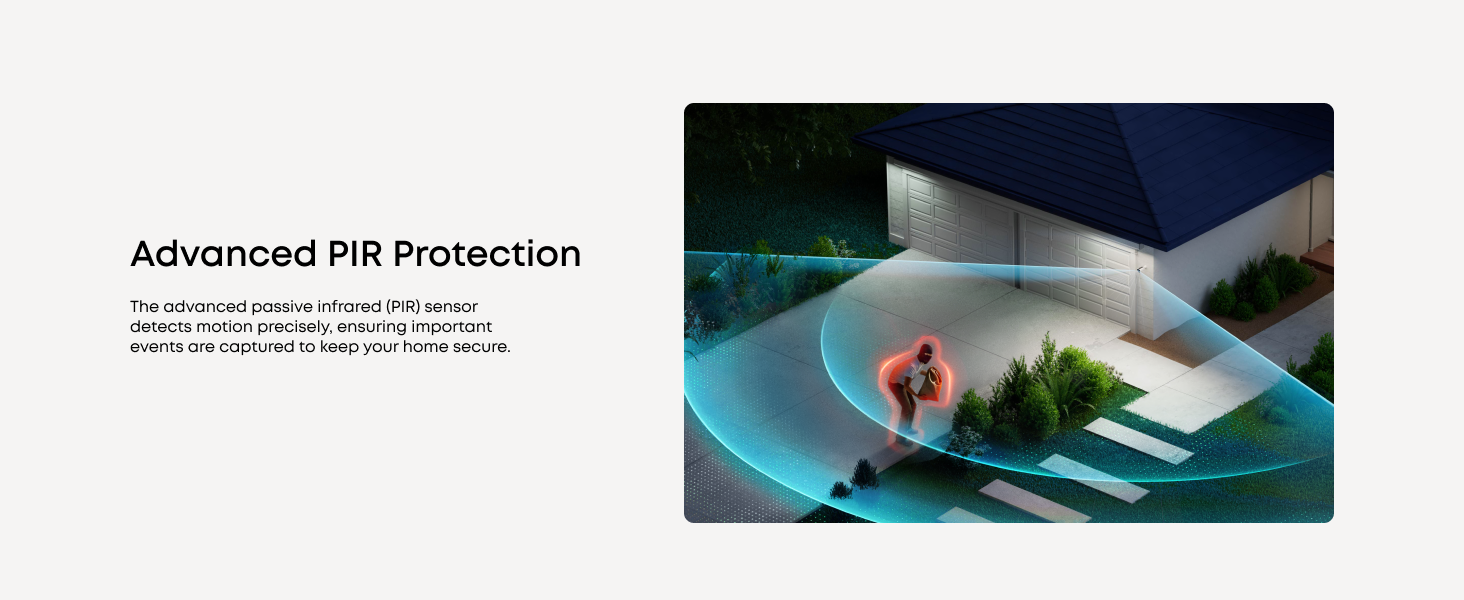 Advanced PIR Protection

The advanced passive infrared (PIR) sensor detects motion precisely, ensuring important events are captured to keep your home secure.